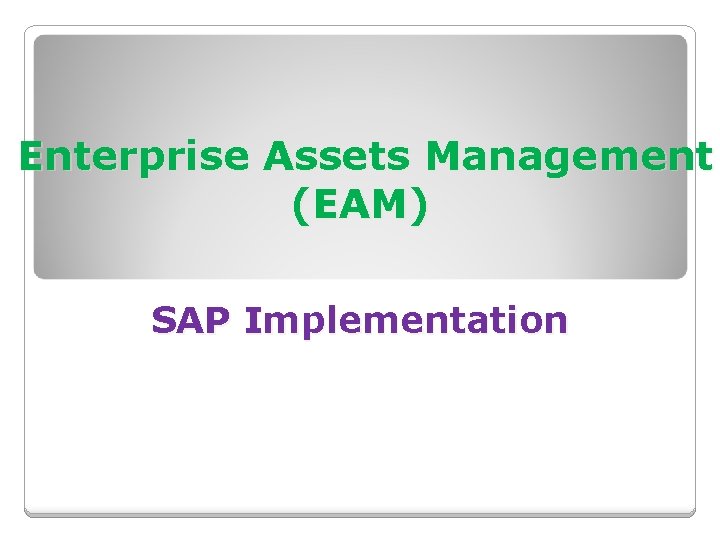 Enterprise Assets Management (EAM)

SAP Implementation